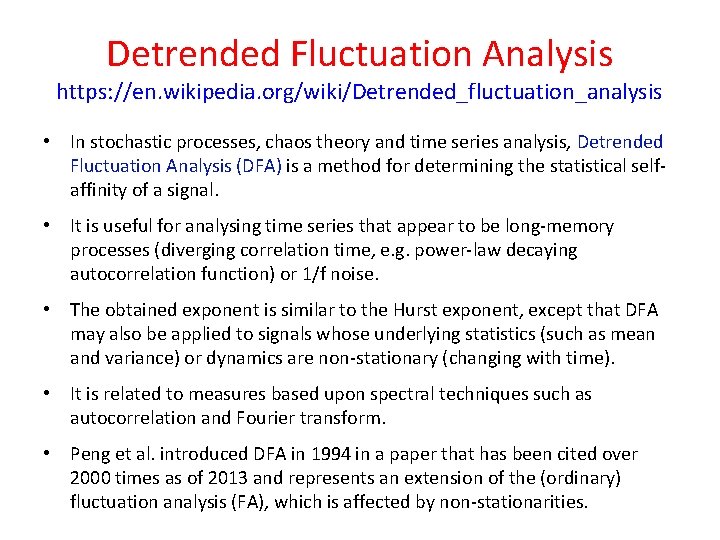 Detrended Fluctuation Analysis
https://en.wikipedia.org/wiki/Detrended_fluctuation_analysis

• In stochastic processes, chaos theory and time series analysis, Detrended Fluctuation Analysis (DFA) is a method for determining the statistical self-affinity of a signal.

• It is useful for analysing time series that appear to be long-memory processes (diverging correlation time, e.g. power-law decaying autocorrelation function) or 1/f noise.

• The obtained exponent is similar to the Hurst exponent, except that DFA may also be applied to signals whose underlying statistics (such as mean and variance) or dynamics are non-stationary (changing with time).

• It is related to measures based upon spectral techniques such as autocorrelation and Fourier transform.

• Peng et al. introduced DFA in 1994 in a paper that has been cited over 2000 times as of 2013 and represents an extension of the (ordinary) fluctuation analysis (FA), which is affected by non-stationarities.